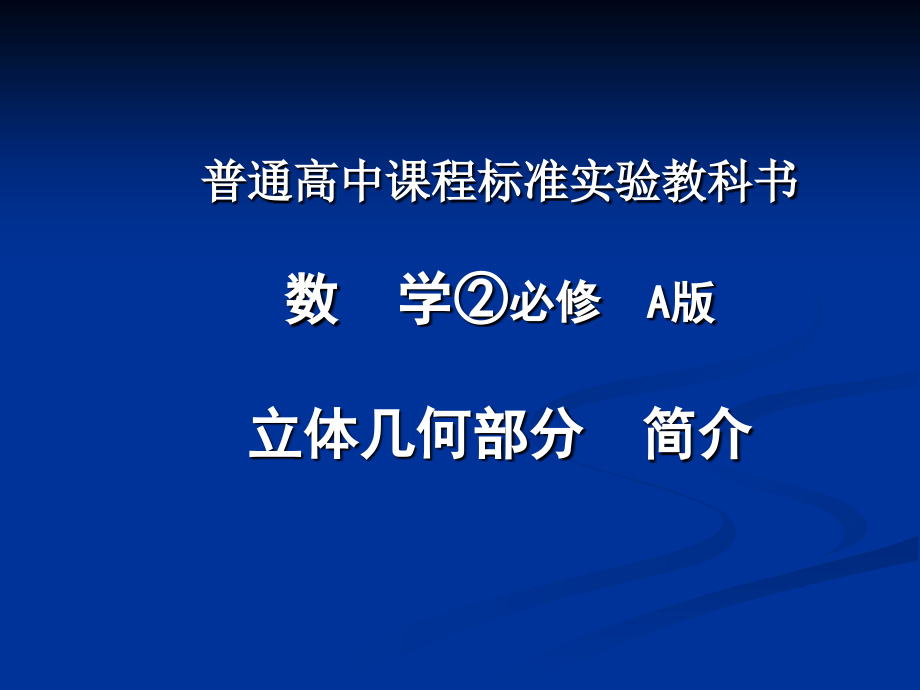 普通高中课程标准实验教科书

数　学②必修　A版

立体几何部分　简介